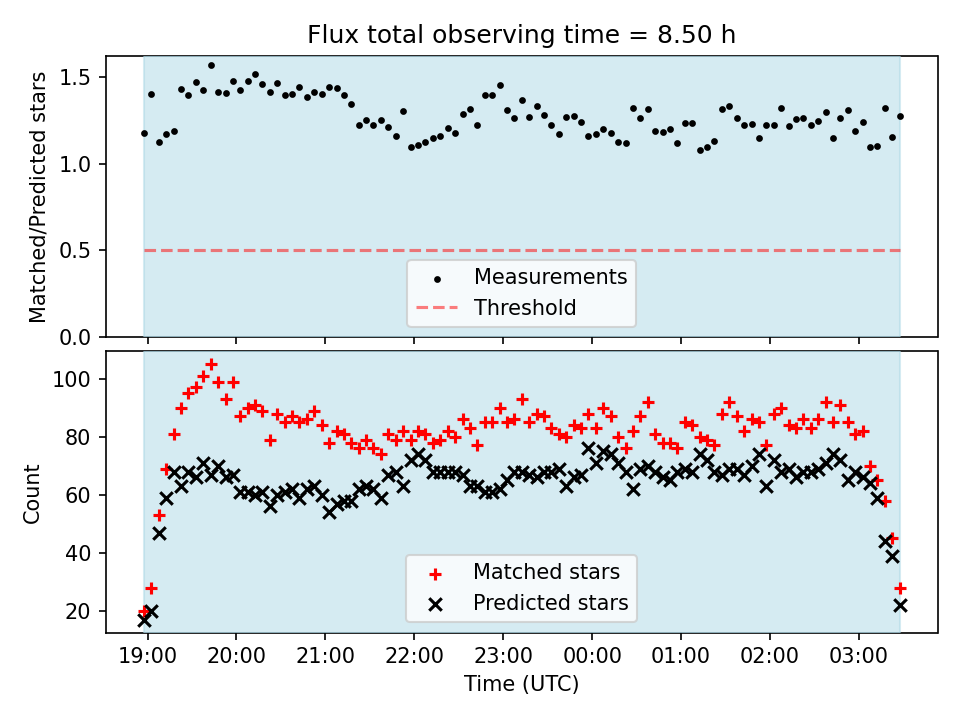 Flux total observing time = 8.50 h

Matched/Predicted stars

1.5
1.0
0.5
0.0

Measurements
Threshold

Count

100
80
60
40
20

Matched stars
Predicted stars

19:00
20:00
21:00
22:00
23:00
00:00
01:00
02:00
03:00

Time (UTC)